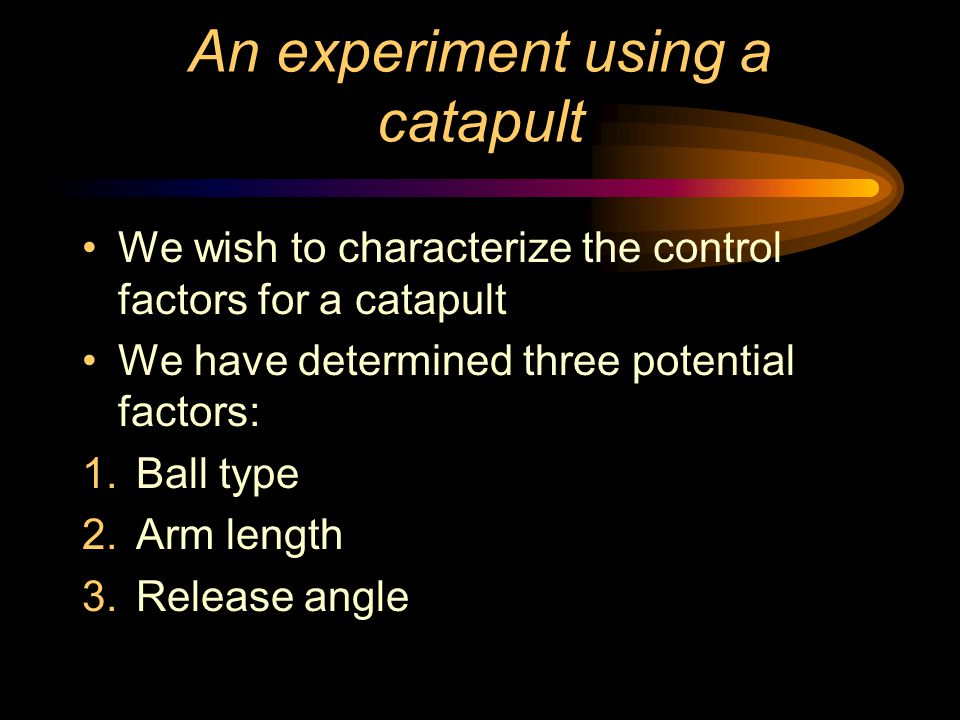 An experiment using a catapult

• We wish to characterize the control factors for a catapult
• We have determined three potential factors:
1. Ball type
2. Arm length
3. Release angle